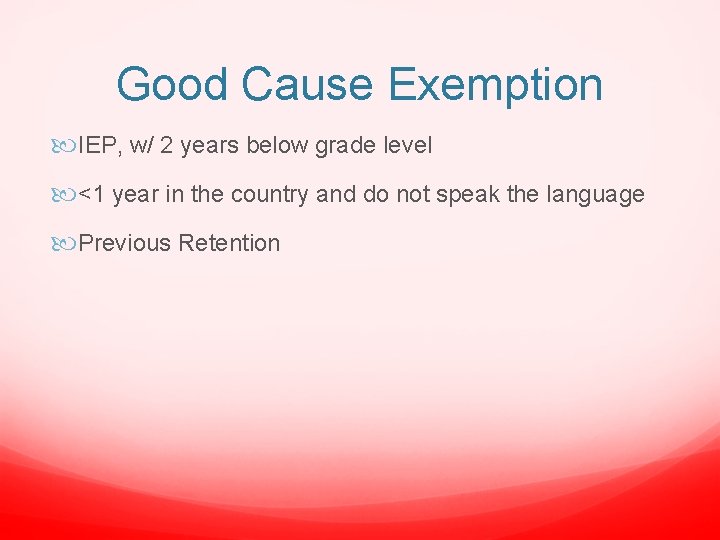 Good Cause Exemption

IEP, w/ 2 years below grade level

<1 year in the country and do not speak the language

Previous Retention